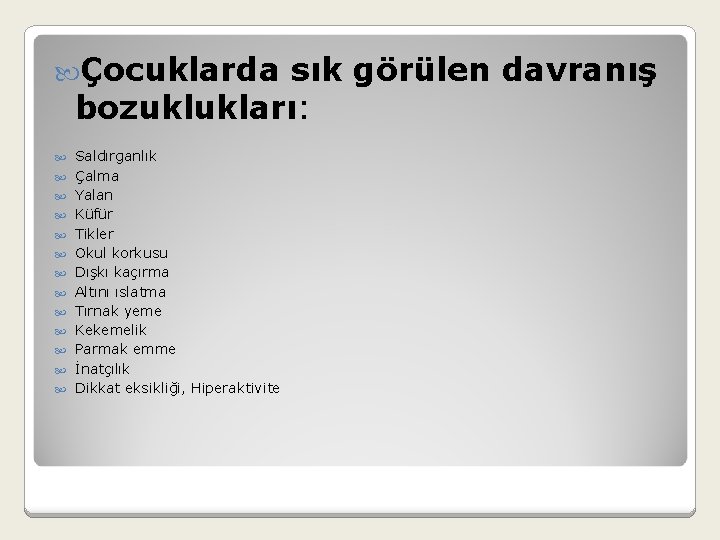 Çocuklarda sık görülen davranış bozuklukları:

Saldırganlık
Çalma
Yalan
Küfür
Tikler
Okul korkusu
Dışkı kaçırma
Altını ıslatma
Tırnak yeme
Kekemelik
Parmak emme
İnatçılık
Dikkat eksikliği, Hiperaktivite